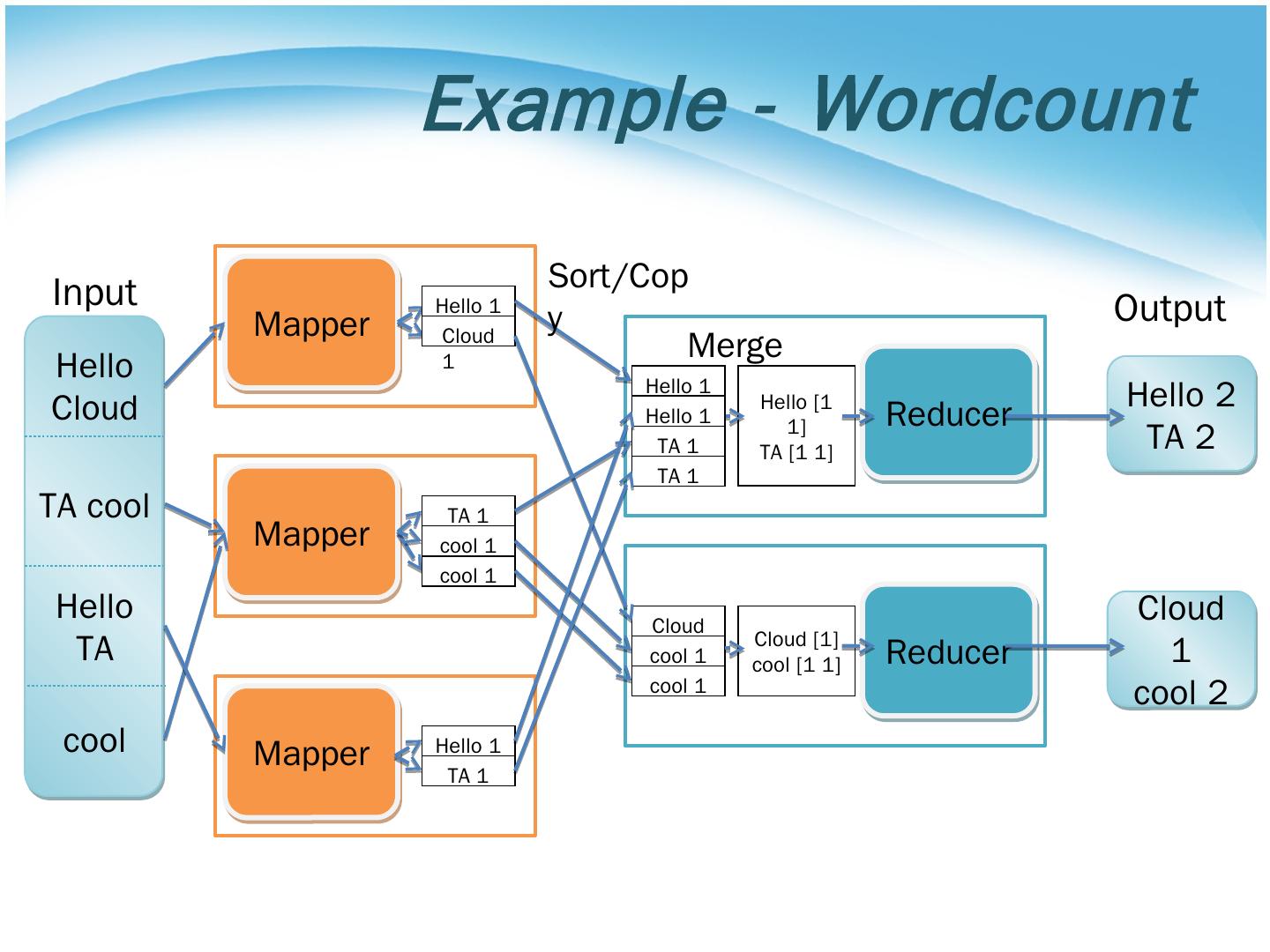 Example - Wordcount

Input

Hello Cloud

TA cool

Hello TA

cool

Mapper

Hello 1

Cloud 1

Mapper

TA 1

cool 1

cool 1

Mapper

Hello 1

TA 1

Sort/Copy

Merge

Hello 1

Hello 1

TA 1

TA 1

Hello [1 1]
TA [1 1]

Reducer

Cloud

cool 1

cool 1

Cloud [1]
cool [1 1]

Reducer

Output

Hello 2
TA 2

Cloud 1
cool 2